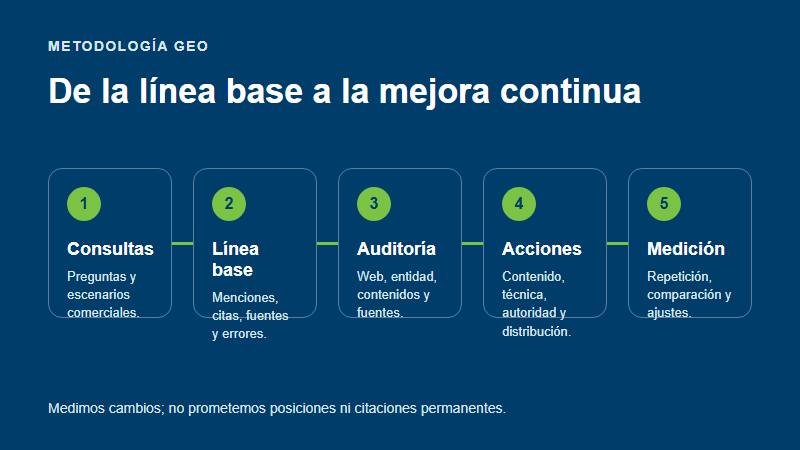 METODOLOGÍA GEO

De la línea base a la mejora continua

1

Consultas

Preguntas y escenarios comerciales.

2

Línea base

Menciones, citas, fuentes y errores.

3

Auditoría

Web, entidad, contenidos y fuentes.

4

Acciones

Contenido, técnica, autoridad y distribución.

5

Medición

Repetición, comparación y ajustes.

Medimos cambios; no prometemos posiciones ni citaciones permanentes.